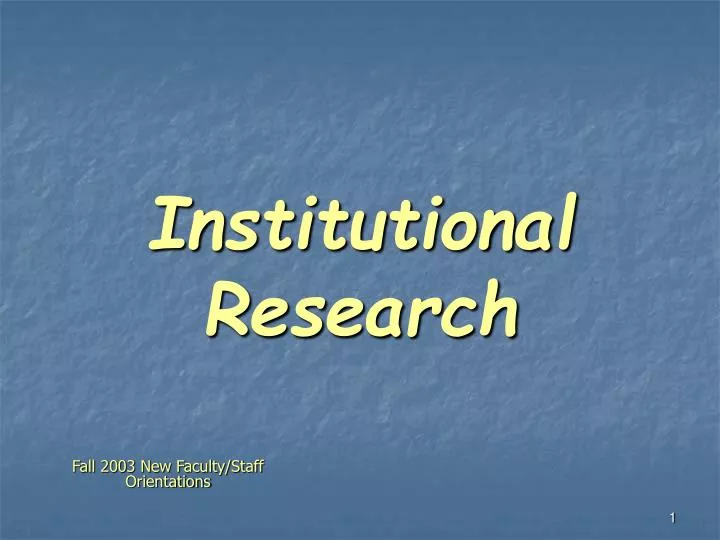 Institutional Research

Fall 2003 New Faculty/Staff Orientations

1